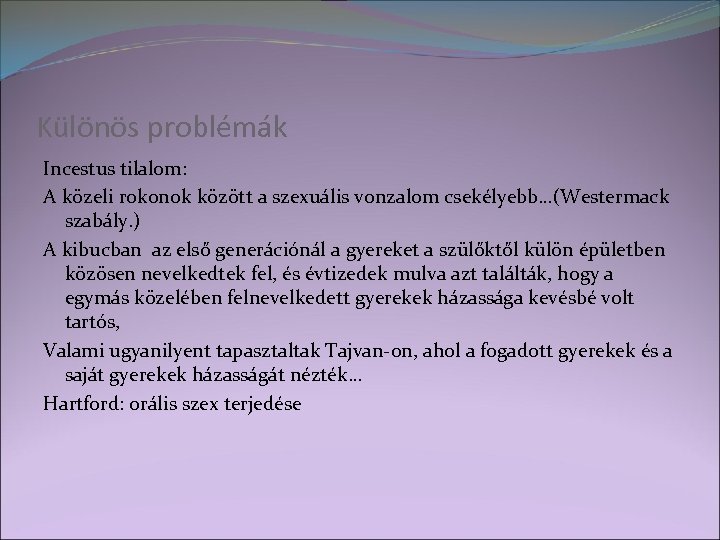 Különös problémák

Incestus tilalom:

A közeli rokonok között a szexuális vonzalom csekélyebb…(Westermack szabály.)

A kibucban  az első generációnál a gyereket a szülőktől külön épületben közösen nevelkedtek fel, és évtizedek mulva azt találták, hogy a egymás közelében felnevelkedett gyerekek házassága kevésbé volt tartós,

Valami ugyanilyent tapasztaltak Tajvan-on, ahol a fogadott gyerekek és a saját gyerekek házasságát nézték…

Hartford: orális szex terjedése